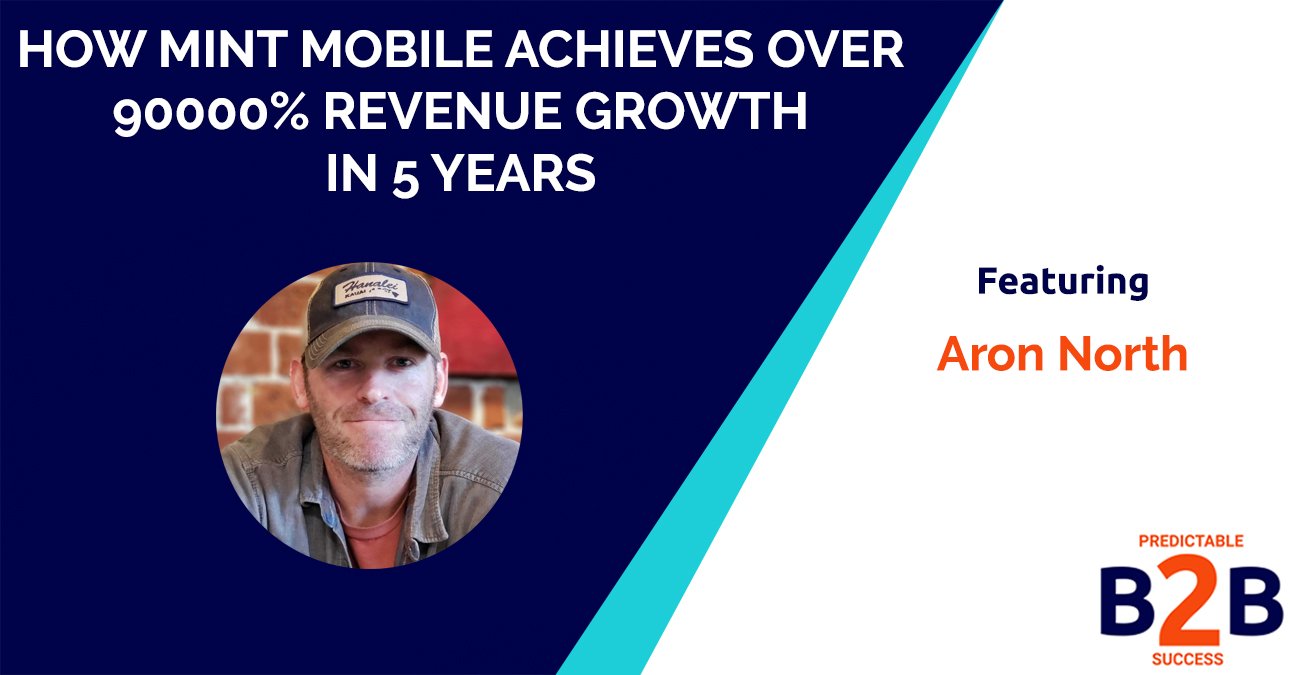 HOW MINT MOBILE ACHIEVES OVER 90000% REVENUE GROWTH IN 5 YEARS

Hanalei
KAUAI

Featuring

Aron North

PREDICTABLE
B2B
SUCCESS